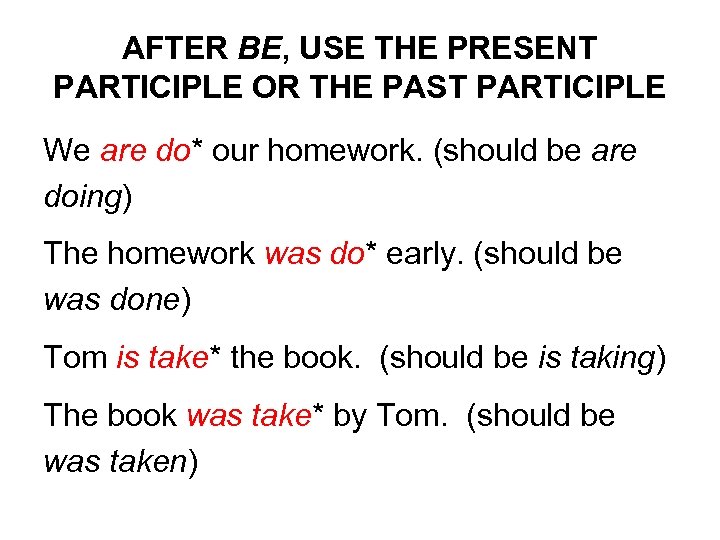 AFTER BE, USE THE PRESENT PARTICIPLE OR THE PAST PARTICIPLE

We are do* our homework. (should be are doing)

The homework was do* early. (should be was done)

Tom is take* the book. (should be is taking)

The book was take* by Tom. (should be was taken)